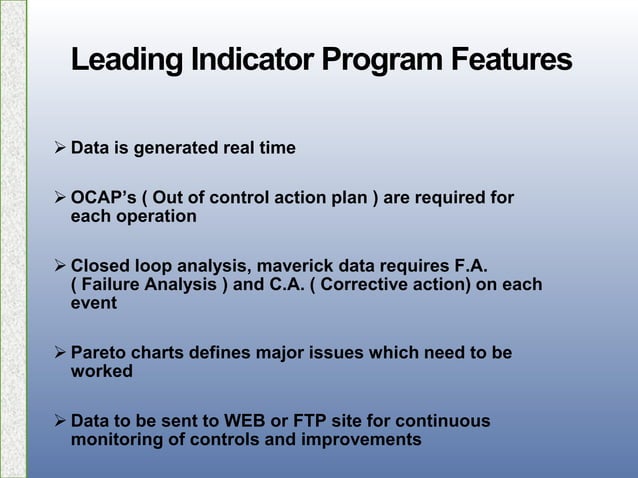 Leading Indicator Program Features

➢ Data is generated real time

➢ OCAP's ( Out of control action plan ) are required for each operation

➢ Closed loop analysis, maverick data requires F.A. ( Failure Analysis ) and C.A. ( Corrective action) on each event

➢ Pareto charts defines major issues which need to be worked

➢ Data to be sent to WEB or FTP site for continuous monitoring of controls and improvements